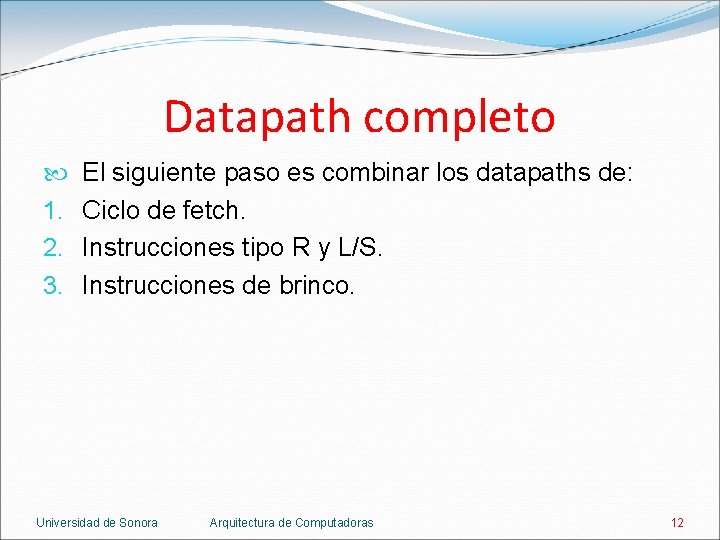 Datapath completo

El siguiente paso es combinar los datapaths de:
1. Ciclo de fetch.
2. Instrucciones tipo R y L/S.
3. Instrucciones de brinco.

Universidad de Sonora Arquitectura de Computadoras 12